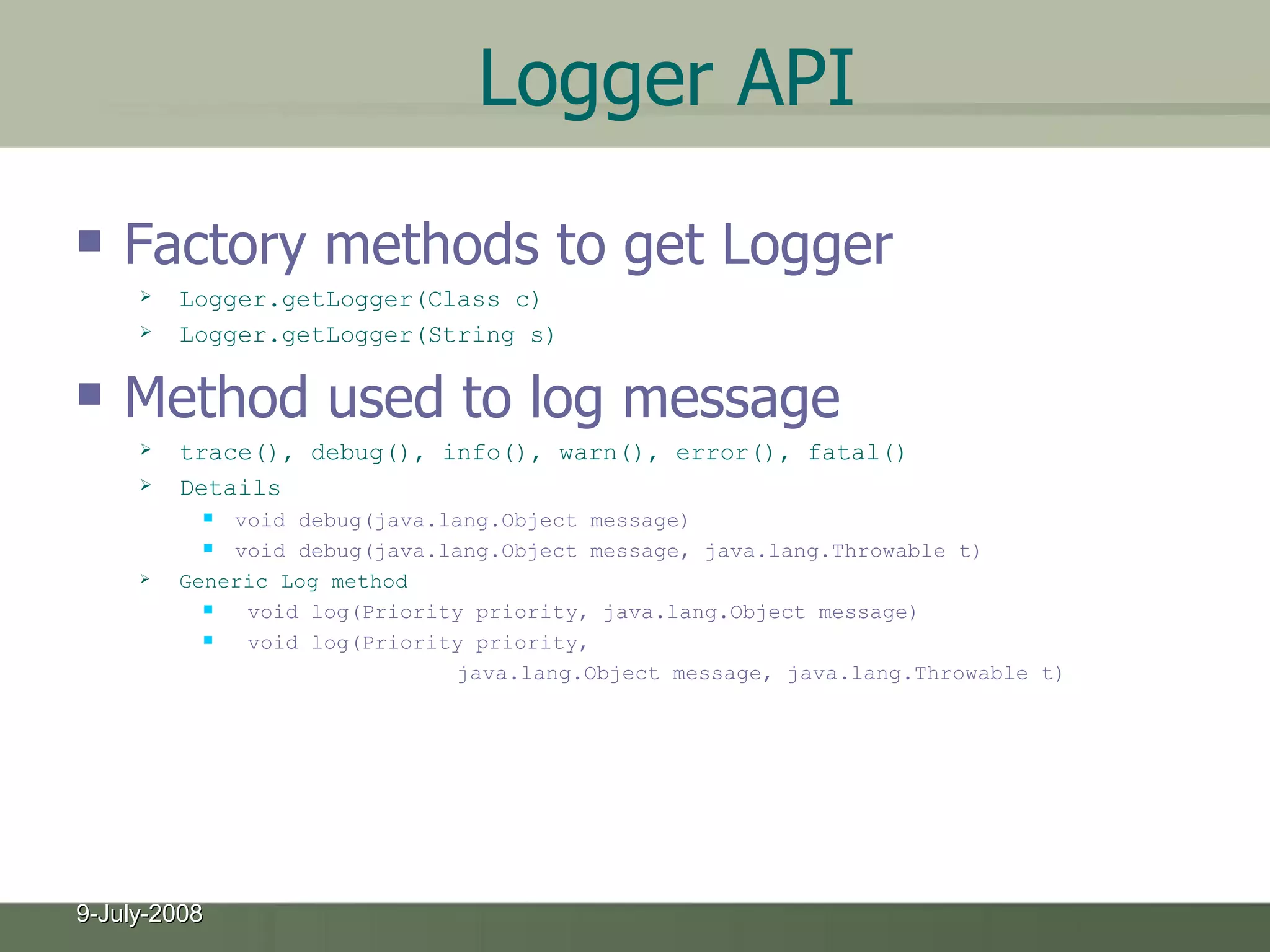 Logger API

Factory methods to get Logger

Logger.getLogger(Class c)

Logger.getLogger(String s)

Method used to log message

trace(), debug(), info(), warn(), error(), fatal()

Details

void debug(java.lang.Object message)

void debug(java.lang.Object message, java.lang.Throwable t)

Generic Log method

void log(Priority priority, java.lang.Object message)

void log(Priority priority, java.lang.Object message, java.lang.Throwable t)

9-July-2008